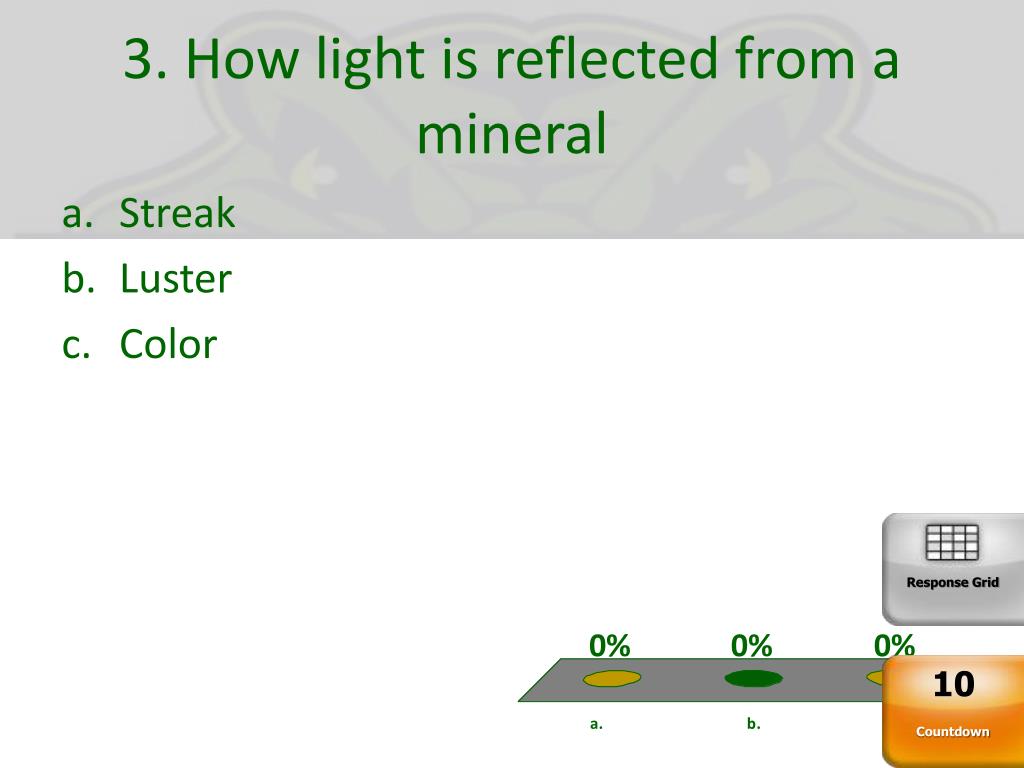 3. How light is reflected from a mineral

a. Streak
b. Luster
c. Color

Response Grid

0% 0% 0%

a. b.

10
Countdown